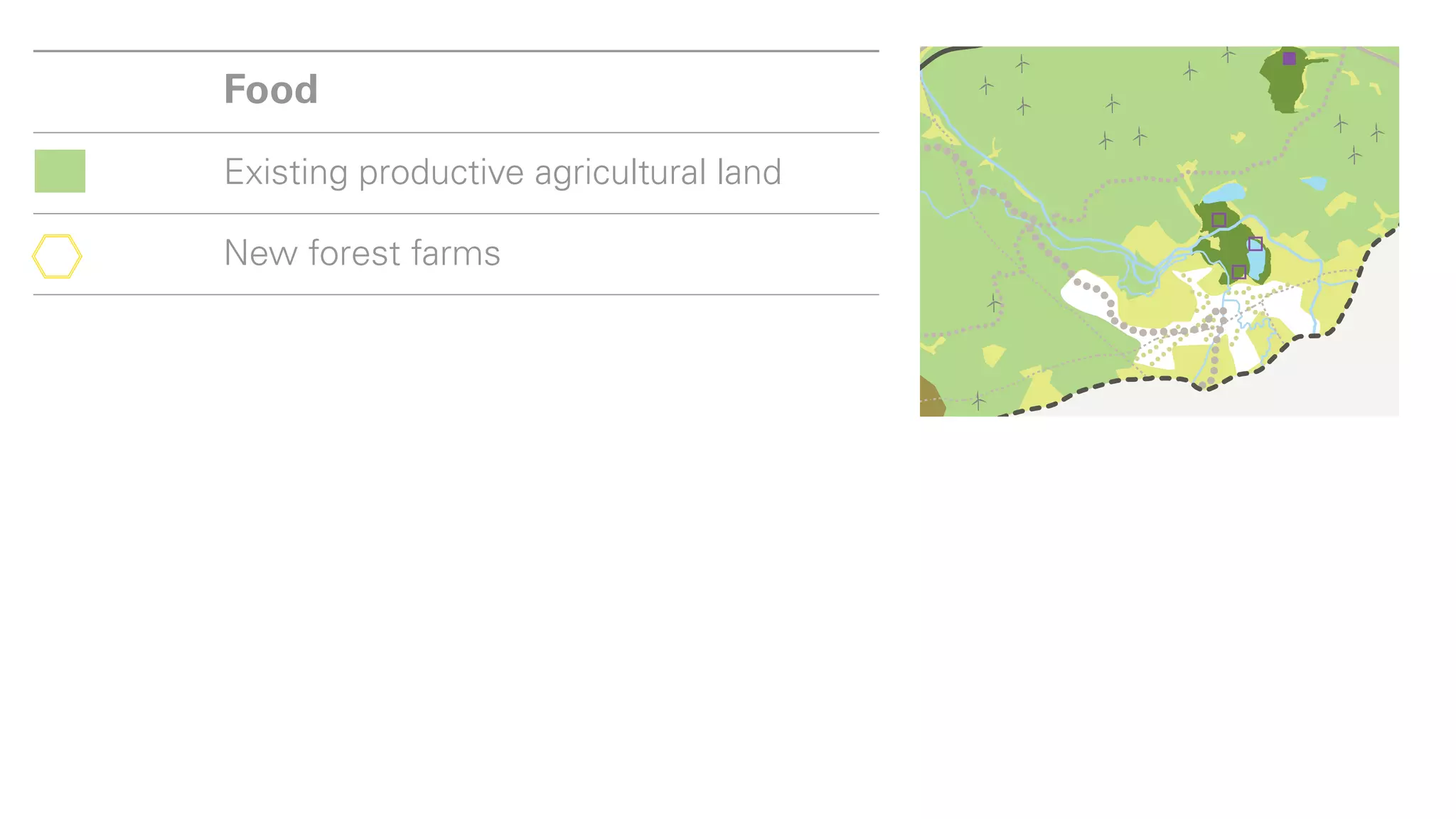 Food

Existing productive agricultural land

New forest farms